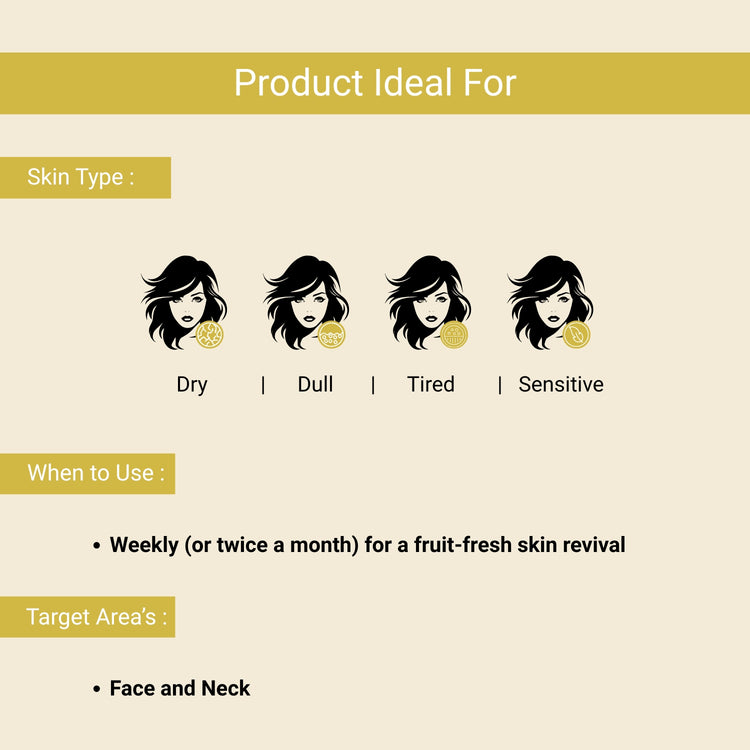 Product Ideal For

Skin Type :

Dry | Dull | Tired | Sensitive

When to Use :

• Weekly (or twice a month) for a fruit-fresh skin revival

Target Area's :

• Face and Neck